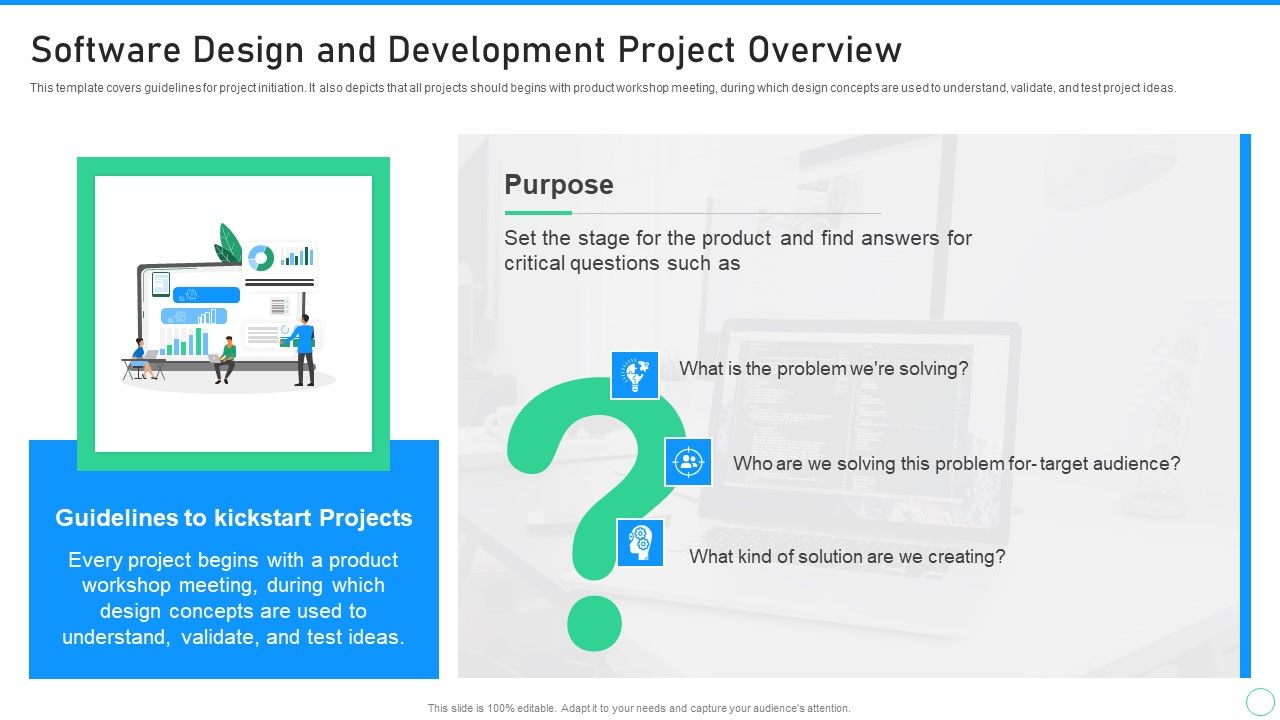 Software Design and Development Project Overview

This template covers guidelines for project initiation. It also depicts that all projects should begins with product workshop meeting, during which design concepts are used to understand, validate, and test project ideas.

Guidelines to kickstart Projects

Every project begins with a product workshop meeting, during which design concepts are used to understand, validate, and test ideas.

Purpose

Set the stage for the product and find answers for critical questions such as

What is the problem we're solving?

Who are we solving this problem for- target audience?

What kind of solution are we creating?

This slide is 100% editable. Adapt it to your needs and capture your audience's attention.